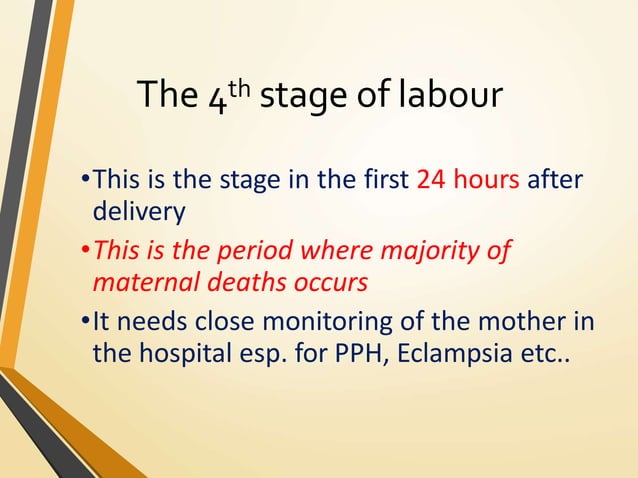 The 4$^{th}$ stage of labour

•This is the stage in the first 24 hours after delivery

•This is the period where majority of maternal deaths occurs

•It needs close monitoring of the mother in the hospital esp. for PPH, Eclampsia etc..